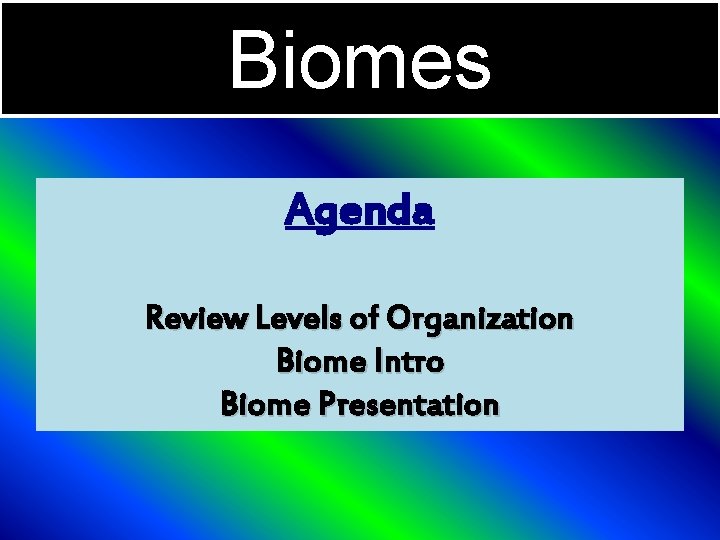 Biomes

Agenda

Review Levels of Organization
Biome Intro
Biome Presentation